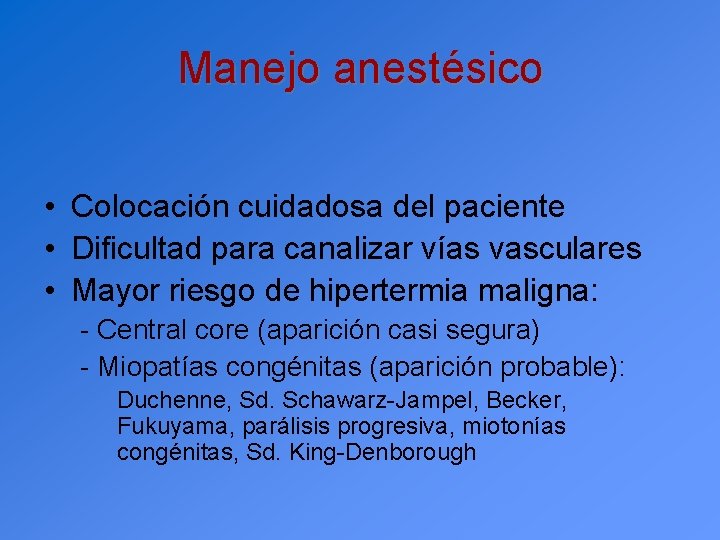 Manejo anestésico

• Colocación cuidadosa del paciente
• Dificultad para canalizar vías vasculares
• Mayor riesgo de hipertermia maligna:
- Central core (aparición casi segura)
- Miopatías congénitas (aparición probable):
Duchenne, Sd. Schawarz-Jampel, Becker, Fukuyama, parálisis progresiva, miotonías congénitas, Sd. King-Denborough